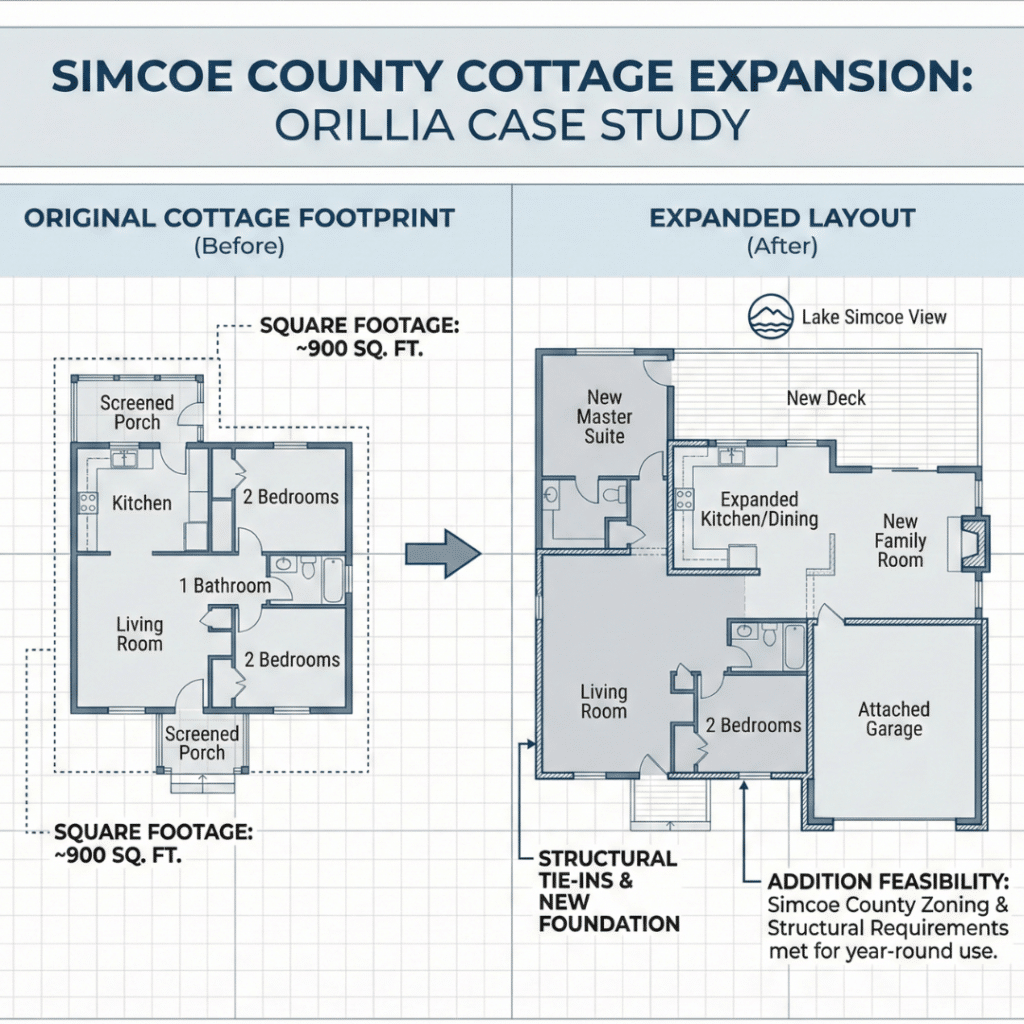 SIMCOE COUNTY COTTAGE EXPANSION:
ORILLIA CASE STUDY

ORIGINAL COTTAGE FOOTPRINT
(Before)

SQUARE FOOTAGE:
~900 SQ. FT.

Screened Porch

Kitchen

2 Bedrooms

1 Bathroom

Living Room

2 Bedrooms

Screened Porch

SQUARE FOOTAGE:
~900 SQ. FT.

EXPANDED LAYOUT
(After)

Lake Simcoe View

New Master Suite

New Deck

Expanded Kitchen/Dining

New Family Room

Living Room

2 Bedrooms

Attached Garage

STRUCTURAL TIE-INS & NEW FOUNDATION

ADDITION FEASIBILITY:
Simcoe County Zoning & Structural Requirements met for year-round use.